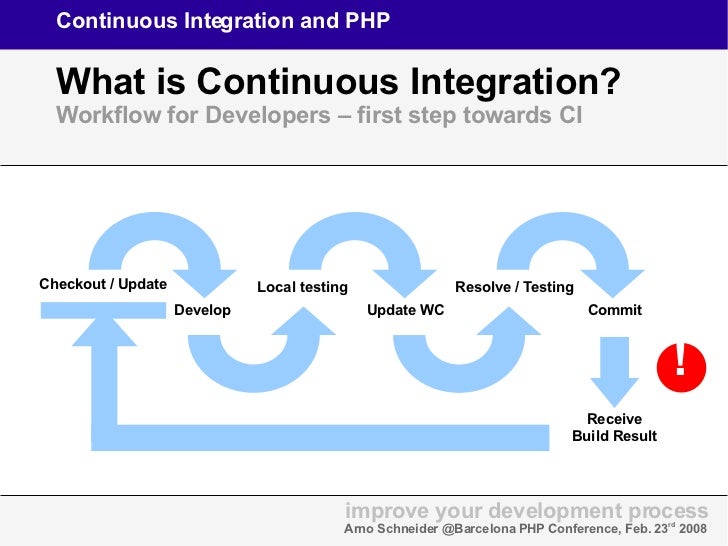 Continuous Integration and PHP

What is Continuous Integration?
Workflow for Developers – first step towards CI

Checkout / Update
Develop
Local testing
Update WC
Resolve / Testing
Commit
!
Receive Build Result

improve your development process
Arno Schneider @Barcelona PHP Conference, Feb. 23$^{rd}$ 2008